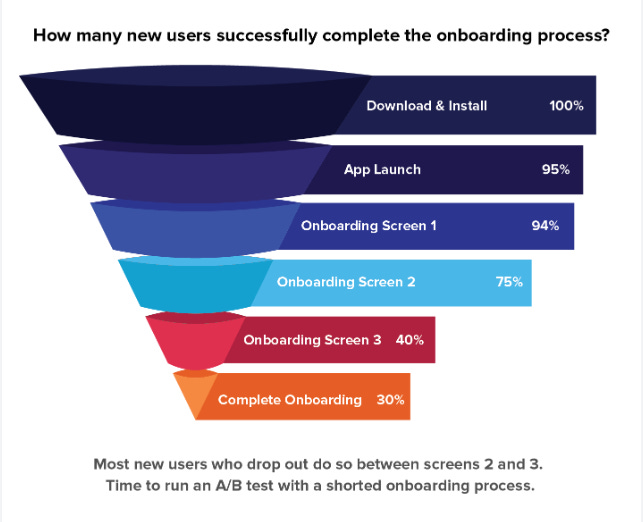 How many new users successfully complete the onboarding process?

Download & Install 100%

App Launch 95%

Onboarding Screen 1 94%

Onboarding Screen 2 75%

Onboarding Screen 3 40%

Complete Onboarding 30%

Most new users who drop out do so between screens 2 and 3. Time to run an A/B test with a shorted onboarding process.